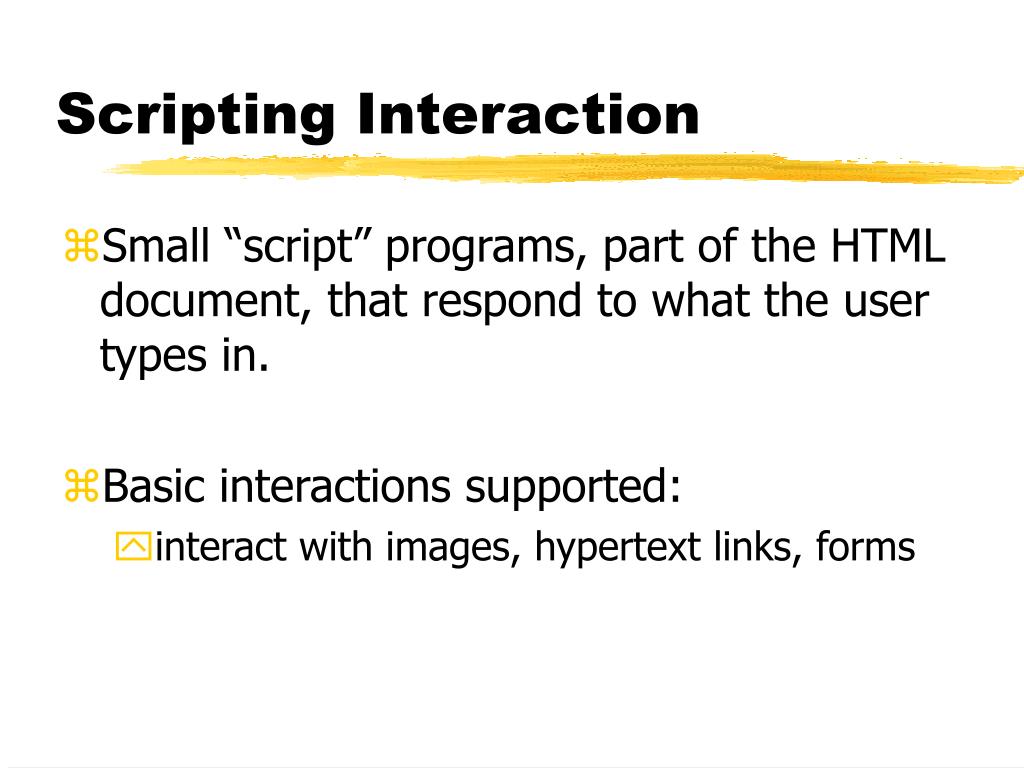 Scripting Interaction

Small “script” programs, part of the HTML document, that respond to what the user types in.

Basic interactions supported:

interact with images, hypertext links, forms